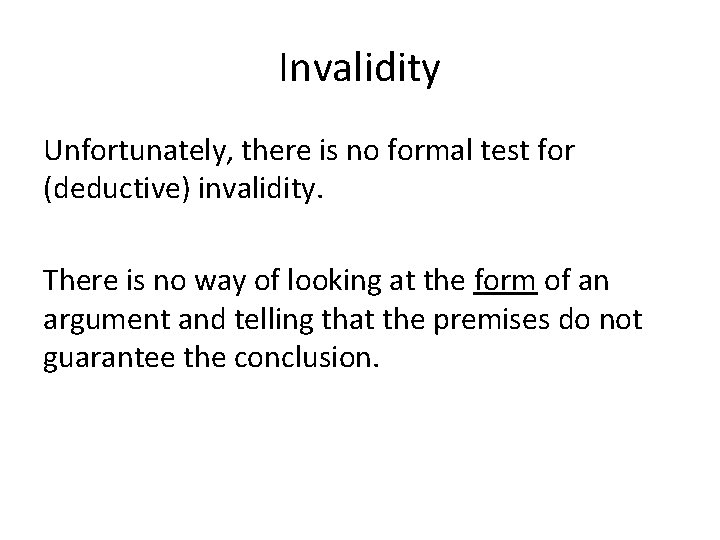 Invalidity

Unfortunately, there is no formal test for (deductive) invalidity.

There is no way of looking at the form of an argument and telling that the premises do not guarantee the conclusion.